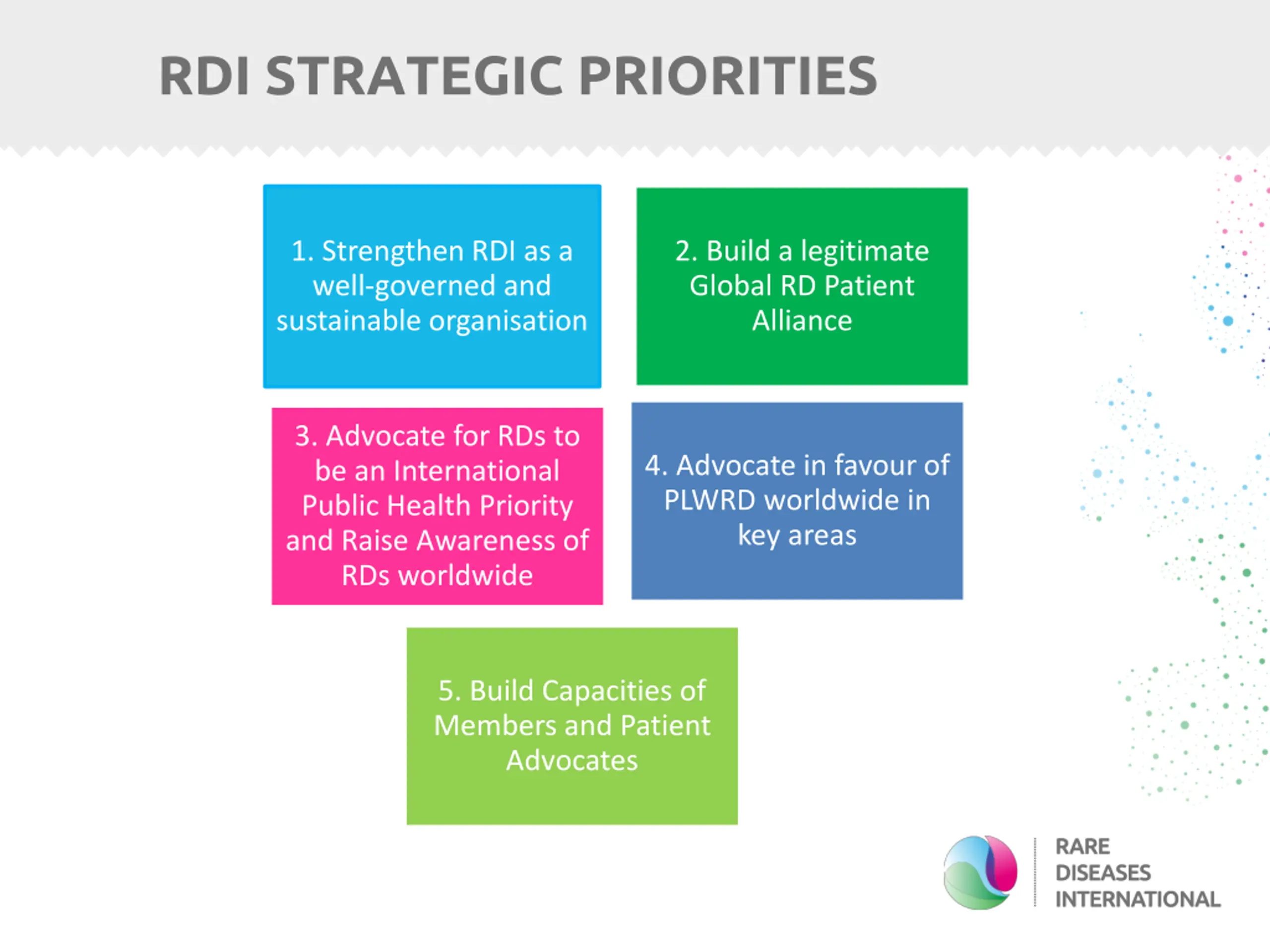 RDI STRATEGIC PRIORITIES

1. Strengthen RDI as a well-governed and sustainable organisation

2. Build a legitimate Global RD Patient Alliance

3. Advocate for RDs to be an International Public Health Priority and Raise Awareness of RDs worldwide

4. Advocate in favour of PLWRD worldwide in key areas

5. Build Capacities of Members and Patient Advocates

RARE DISEASES INTERNATIONAL